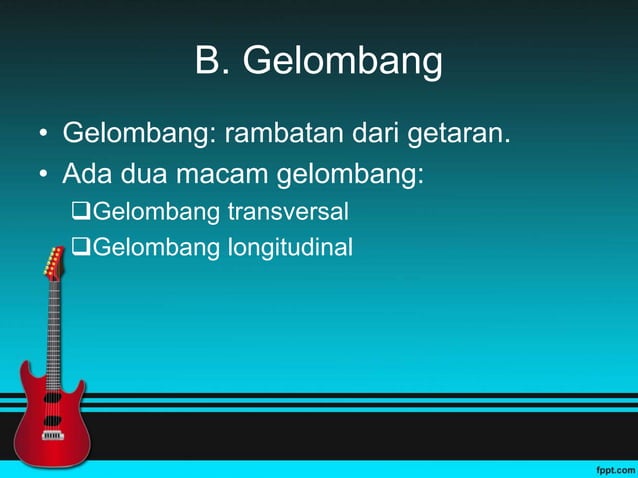 B. Gelombang

• Gelombang: rambatan dari getaran.
• Ada dua macam gelombang:
❑Gelombang transversal
❑Gelombang longitudinal

fppt.com